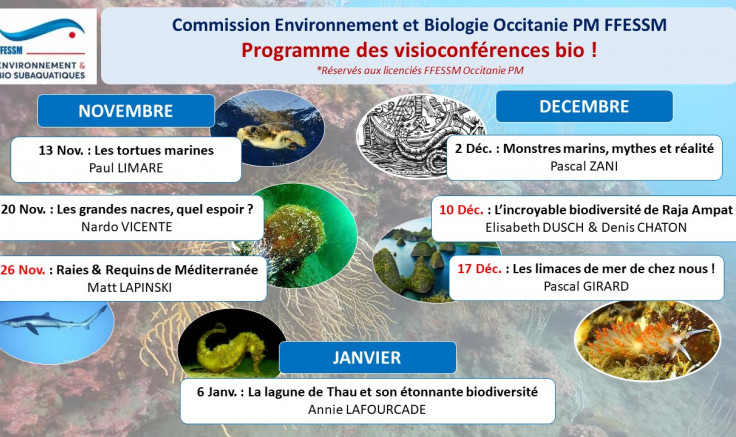 FFESSM
ENVIRONNEMENT &
BIO SUBAQUATIQUES

Commission Environnement et Biologie Occitanie PM FFESSM
Programme des visioconférences bio !
*Réservés aux licenciés FFESSM Occitanie PM

NOVEMBRE

13 Nov. : Les tortues marines
Paul LIMARE

20 Nov. : Les grandes nacres, quel espoir ?
Nardo VICENTE

26 Nov. : Raies & Requins de Méditerranée
Matt LAPINSKI

DECEMBRE

2 Déc. : Monstres marins, mythes et réalité
Pascal ZANI

10 Déc. : L'incroyable biodiversité de Raja Ampat
Elisabeth DUSCH & Denis CHATON

17 Déc. : Les limaces de mer de chez nous !
Pascal GIRARD

JANVIER

6 Janv. : La lagune de Thau et son étonnante biodiversité
Annie LAFOURCADE